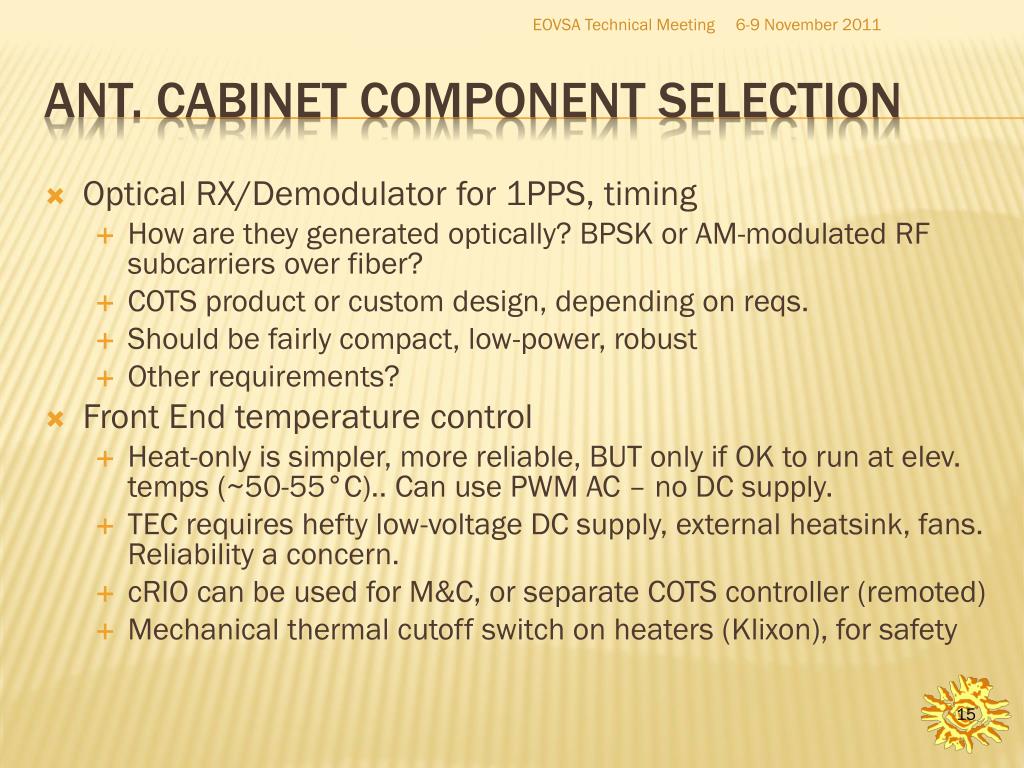 EOVSA Technical Meeting 6-9 November 2011

ANT. CABINET COMPONENT SELECTION

Optical RX/Demodulator for 1PPS, timing
How are they generated optically? BPSK or AM-modulated RF subcarriers over fiber?
COTS product or custom design, depending on reqs.
Should be fairly compact, low-power, robust
Other requirements?

Front End temperature control
Heat-only is simpler, more reliable, BUT only if OK to run at elev. temps (~50-55°C).. Can use PWM AC – no DC supply.
TEC requires hefty low-voltage DC supply, external heatsink, fans. Reliability a concern.
cRIO can be used for M&C, or separate COTS controller (remoted)
Mechanical thermal cutoff switch on heaters (Klixon), for safety

15